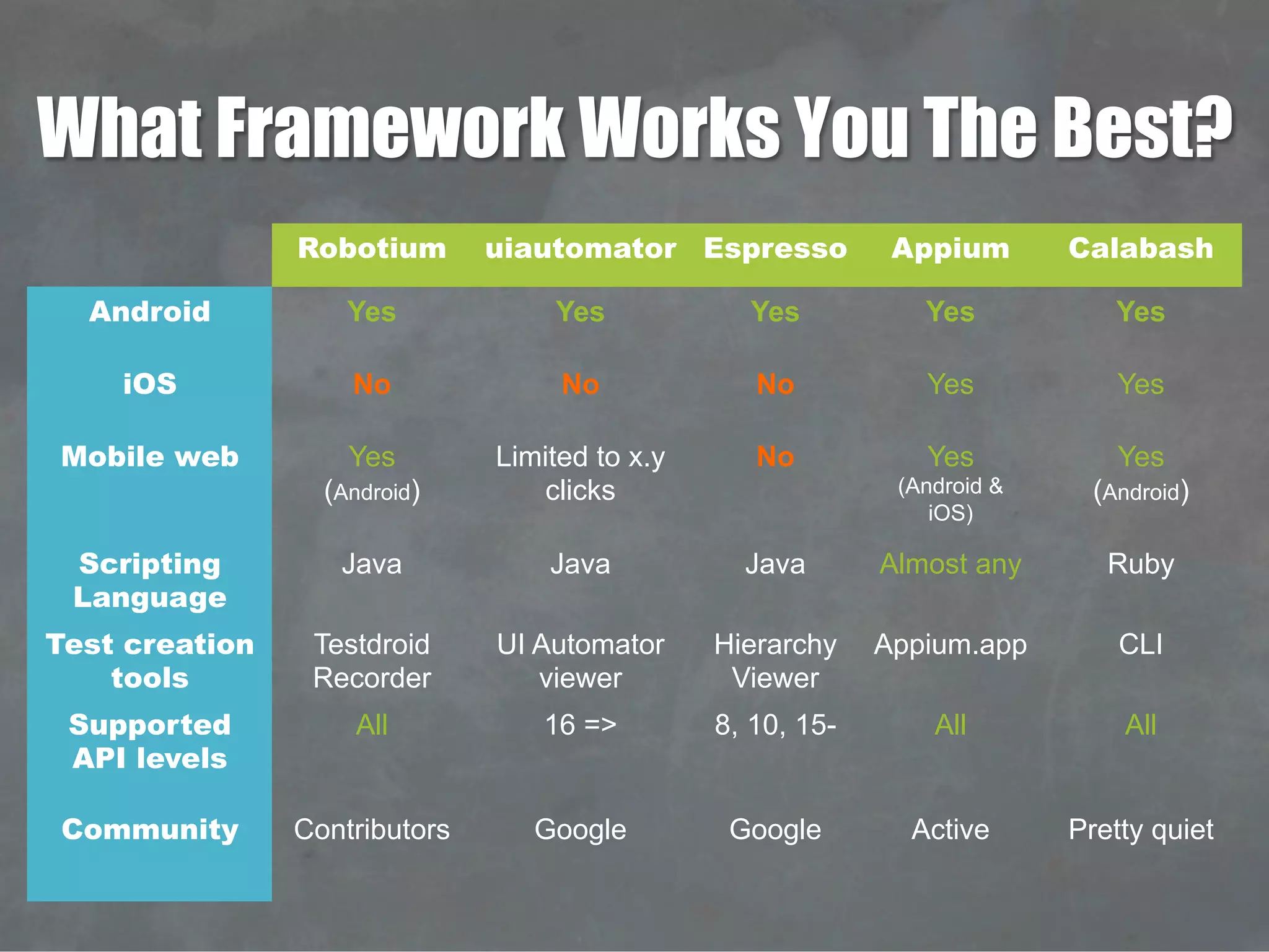 What Framework Works You The Best?

| | Robotium | uiautomator | Espresso | Appium | Calabash |
|---|---|---|---|---|---|
| Android | Yes | Yes | Yes | Yes | Yes |
| iOS | No | No | No | Yes | Yes |
| Mobile web | Yes (Android) | Limited to x.y clicks | No | Yes (Android & iOS) | Yes (Android) |
| Scripting Language | Java | Java | Java | Almost any | Ruby |
| Test creation tools | Testdroid Recorder | UI Automator viewer | Hierarchy Viewer | Appium.app | CLI |
| Supported API levels | All | 16 => | 8, 10, 15- | All | All |
| Community | Contributors | Google | Google | Active | Pretty quiet |